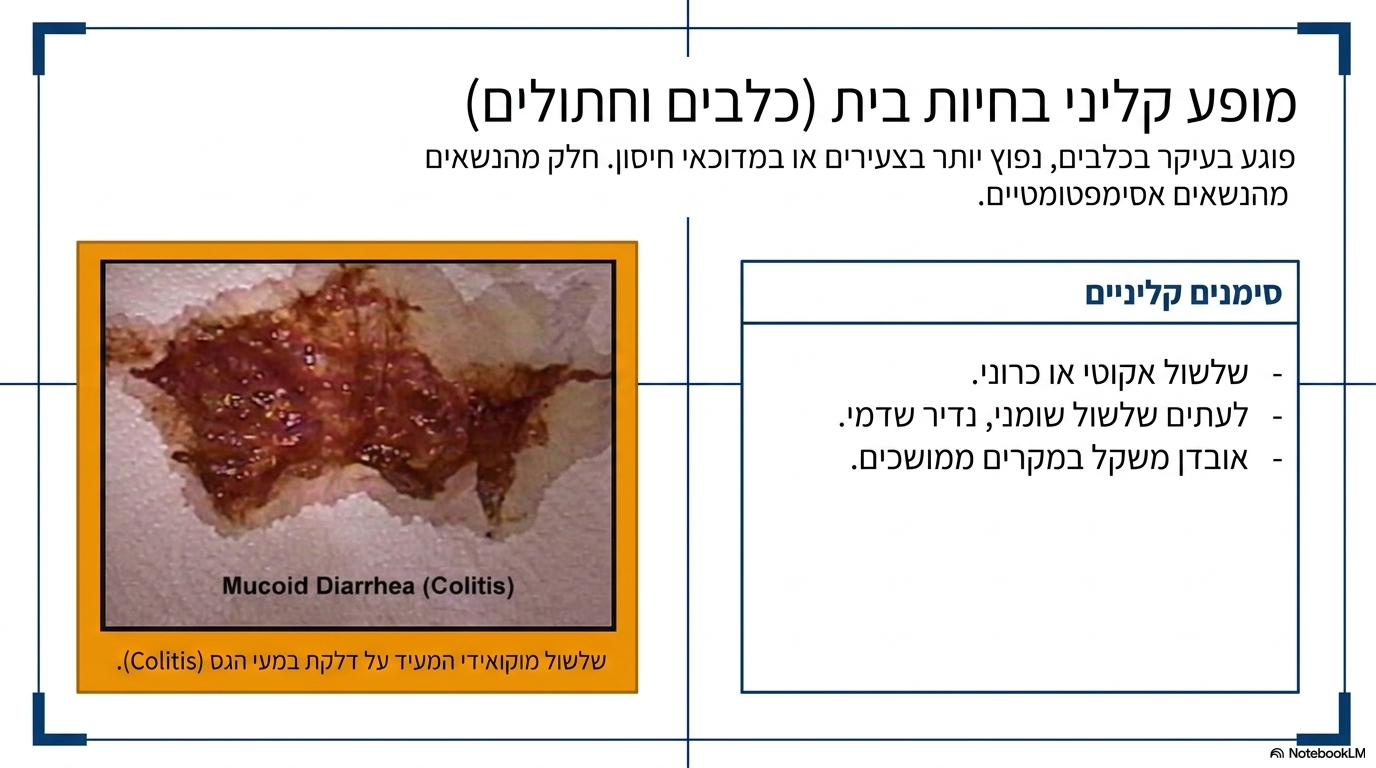 מופע קליני בחיות בית (כלבים וחתולים)

פוגע בעיקר בכלבים, נפוץ יותר בצעירים או במדוכאי חיסון. חלק מהנשאים מהנשאים אסימפטומטיים.

סימנים קליניים

- שלשול אקוטי או כרוני.
- לעתים שלשול שומני, נדיר שדמי.
- אובדן משקל במקרים ממושכים.

Mucoid Diarrhea (Colitis)

שלשול מוקואידי המעיד על דלקת במעי הגס (Colitis).

NotebookLM